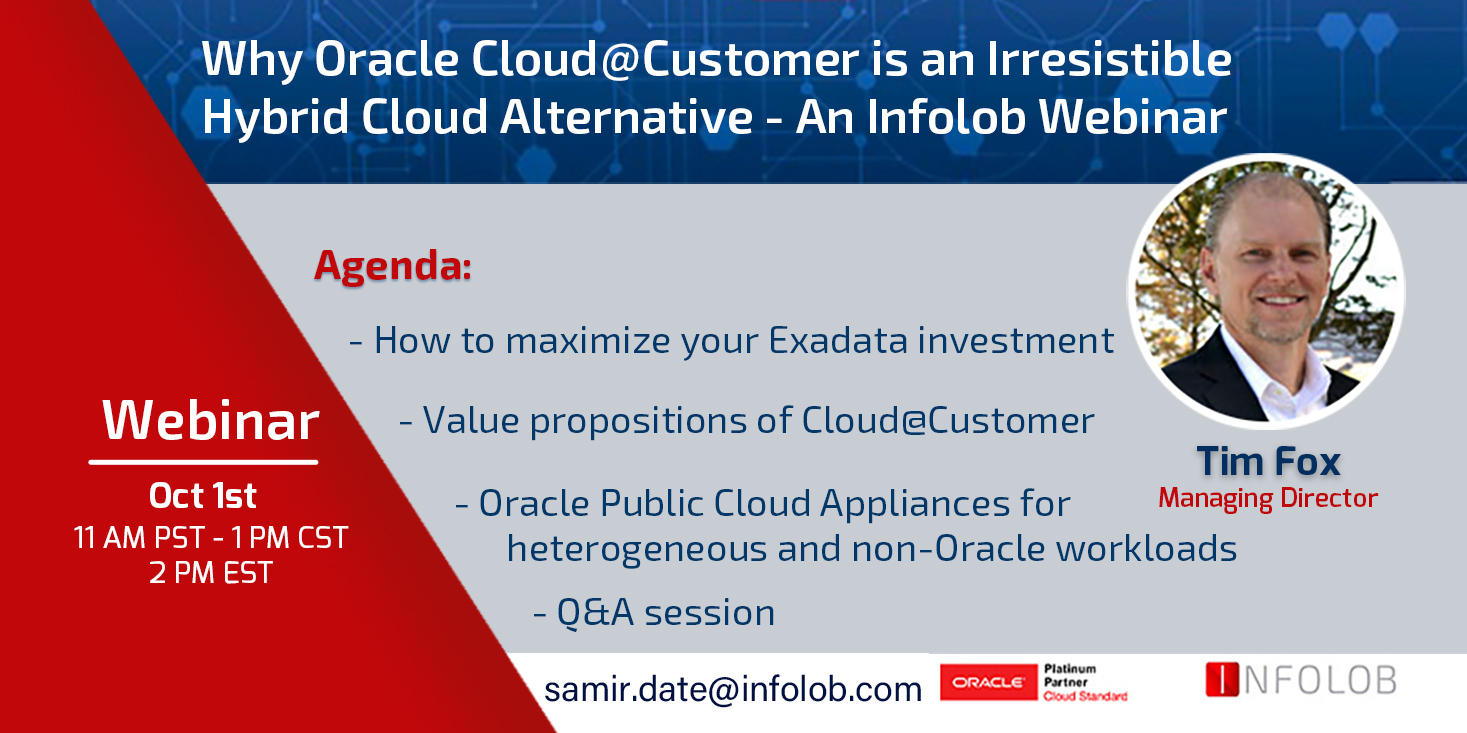 Why Oracle Cloud@Customer is an Irresistible Hybrid Cloud Alternative - An Infolob Webinar

Agenda:

- How to maximize your Exadata investment

- Value propositions of Cloud@Customer

- Oracle Public Cloud Appliances for heterogeneous and non-Oracle workloads

- Q&A session

Webinar
Oct 1st
11 AM PST - 1 PM CST
2 PM EST

Tim Fox
Managing Director

samir.date@infolob.com

ORACLE Platinum Partner Cloud Standard

INFOLOB